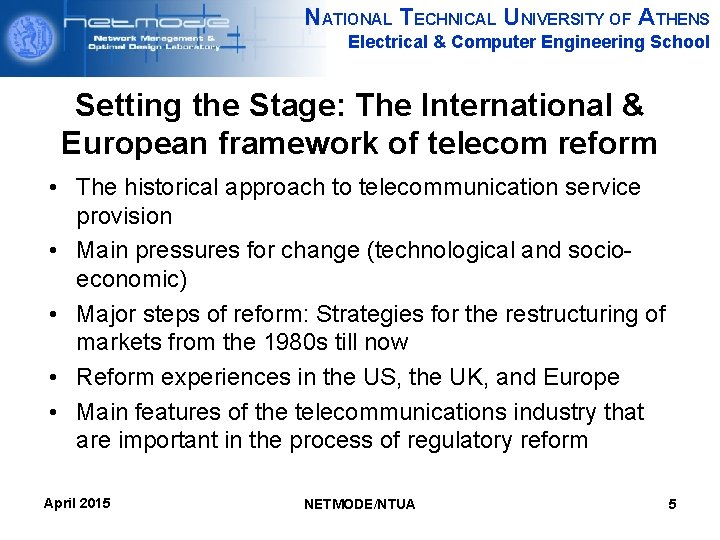 netmode
Network Management & Optimal Design Laboratory

NATIONAL TECHNICAL UNIVERSITY OF ATHENS
Electrical & Computer Engineering School

Setting the Stage: The International & European framework of telecom reform

• The historical approach to telecommunication service provision
• Main pressures for change (technological and socio-economic)
• Major steps of reform: Strategies for the restructuring of markets from the 1980s till now
• Reform experiences in the US, the UK, and Europe
• Main features of the telecommunications industry that are important in the process of regulatory reform

April 2015
NETMODE/NTUA
5